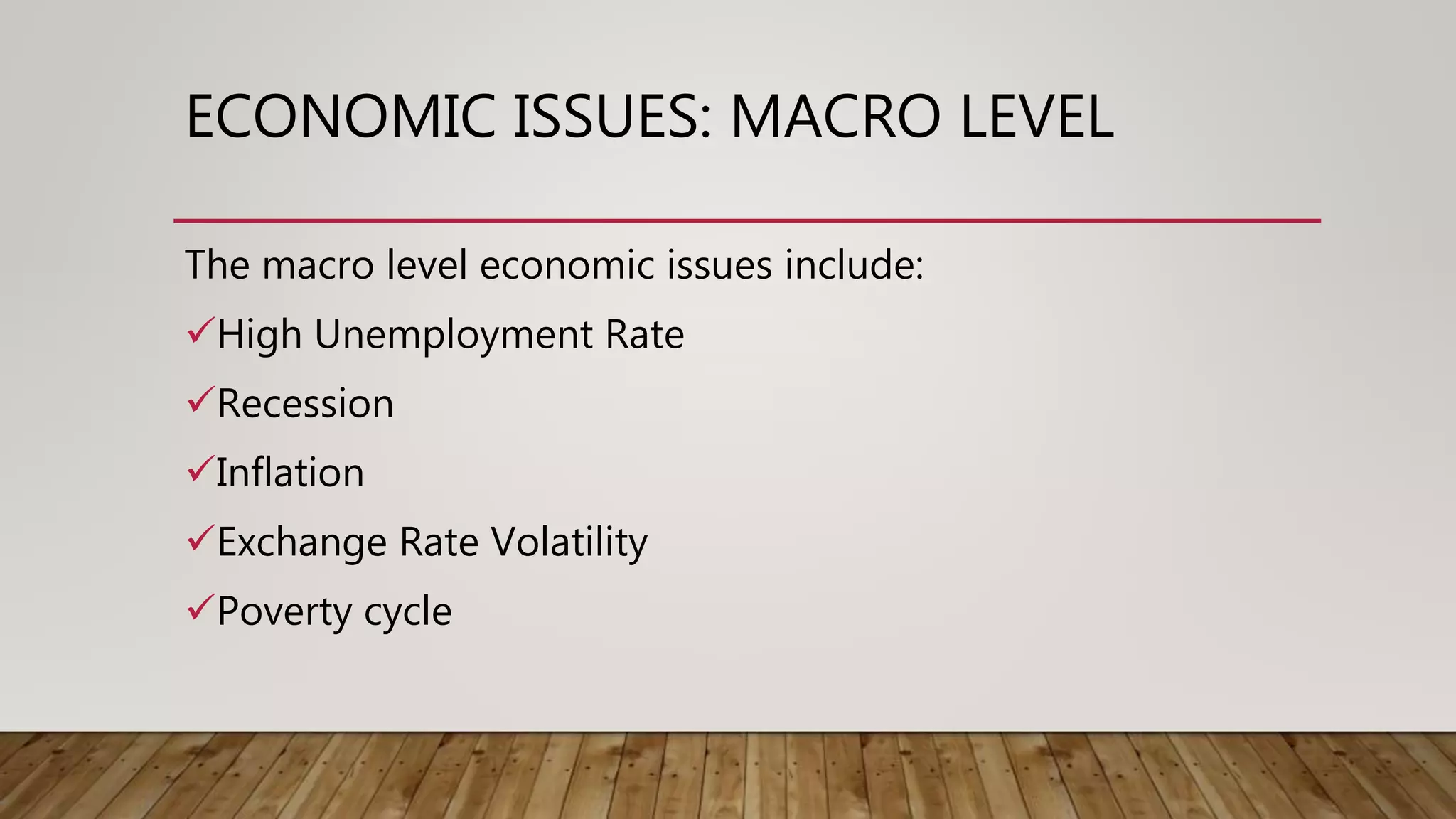 ECONOMIC ISSUES: MACRO LEVEL

The macro level economic issues include:

✓High Unemployment Rate

✓Recession

✓Inflation

✓Exchange Rate Volatility

✓Poverty cycle